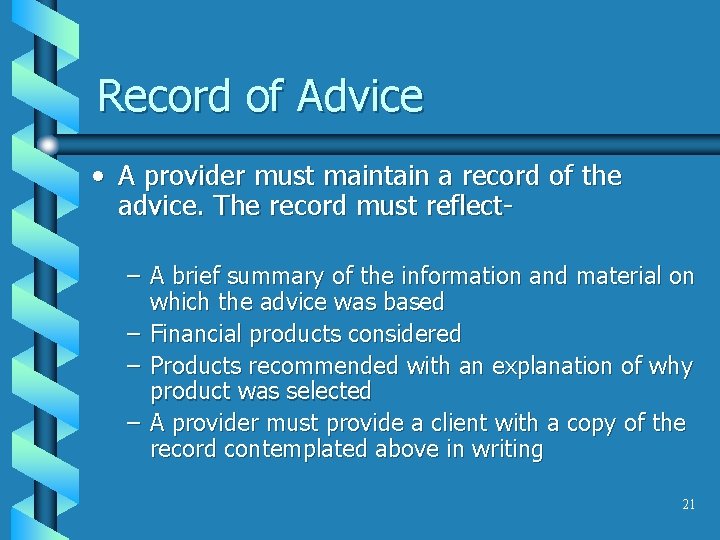 Record of Advice

• A provider must maintain a record of the advice. The record must reflect-

– A brief summary of the information and material on which the advice was based
– Financial products considered
– Products recommended with an explanation of why product was selected
– A provider must provide a client with a copy of the record contemplated above in writing

21